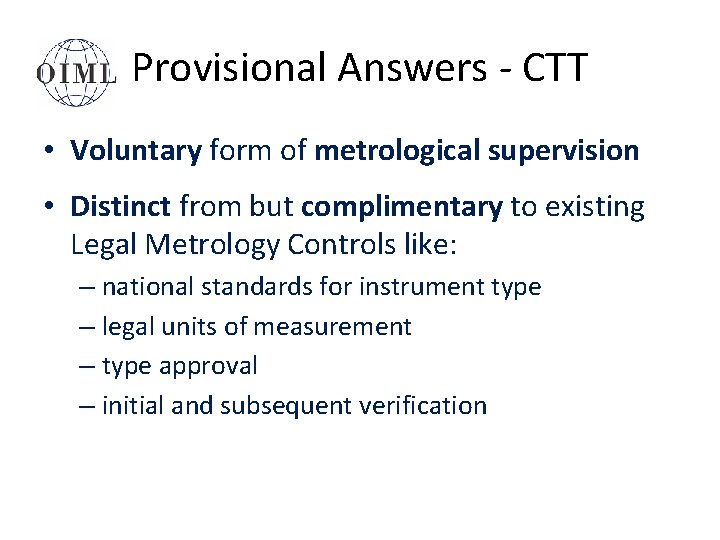 OIML Provisional Answers - CTT

• Voluntary form of metrological supervision

• Distinct from but complimentary to existing Legal Metrology Controls like:

– national standards for instrument type

– legal units of measurement

– type approval

– initial and subsequent verification